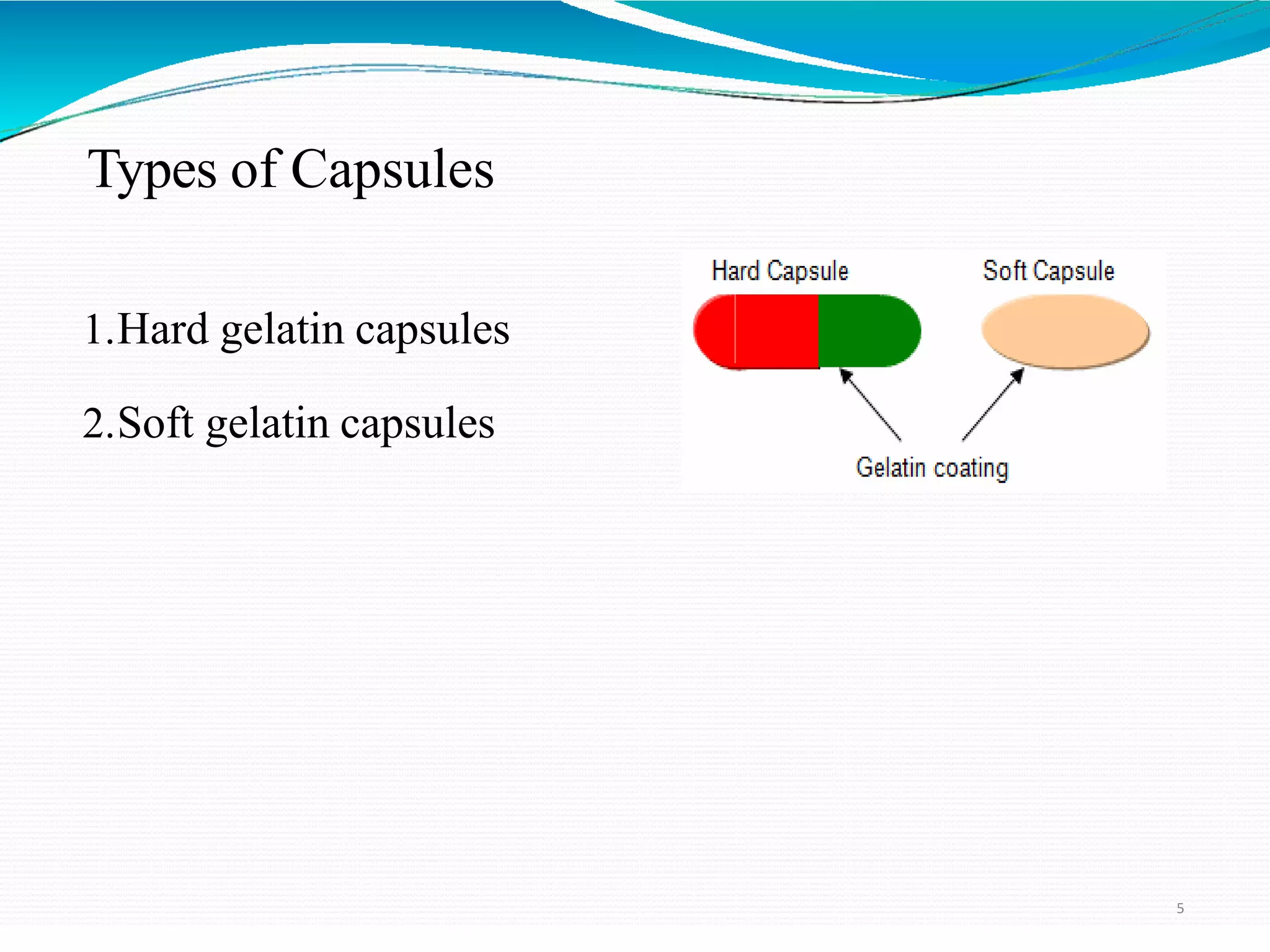 Types of Capsules

1.Hard gelatin capsules

2.Soft gelatin capsules

Hard Capsule

Soft Capsule

Gelatin coating

5